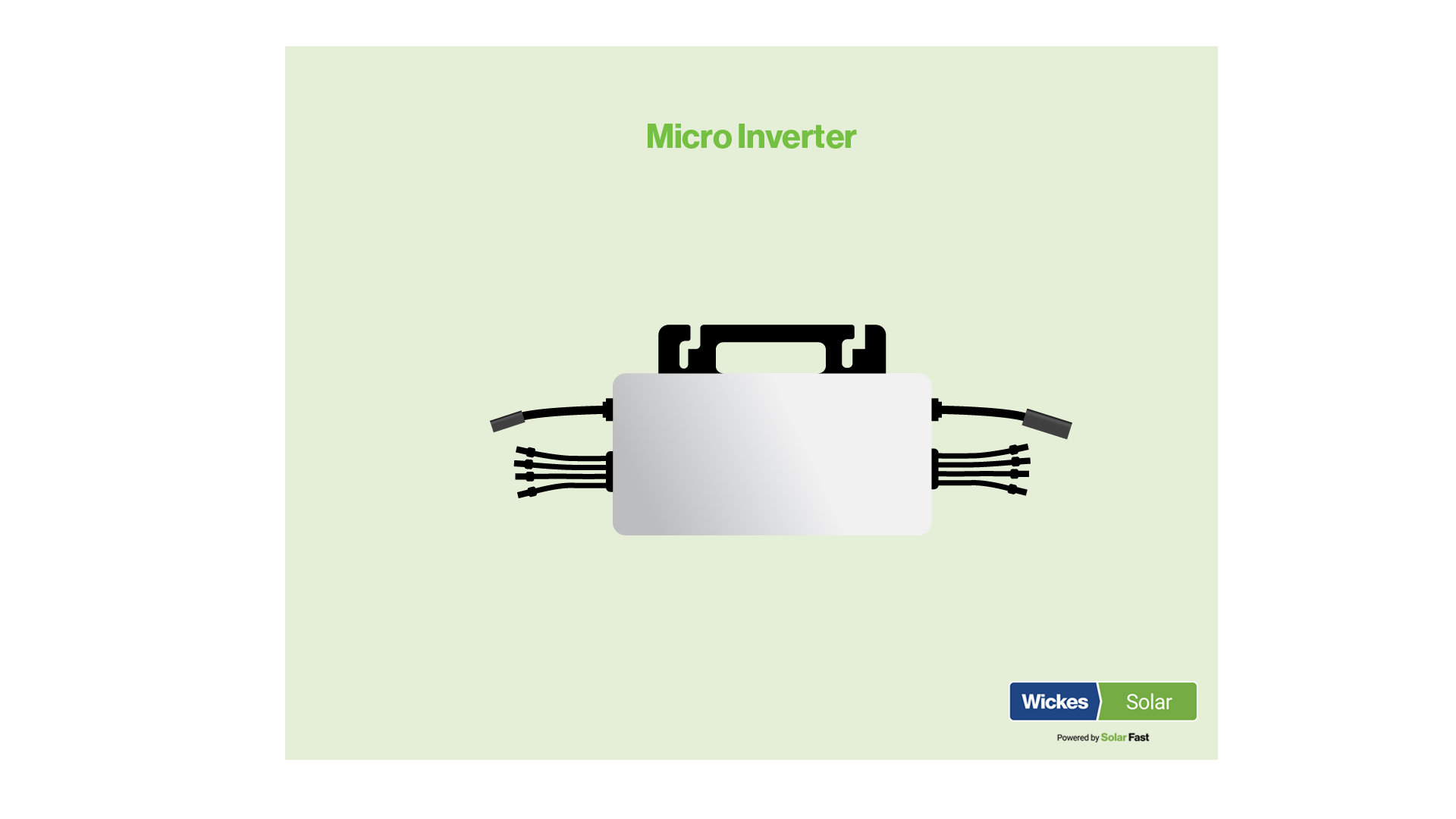 Micro Inverter

Wickes Solar

Powered by Solar Fast